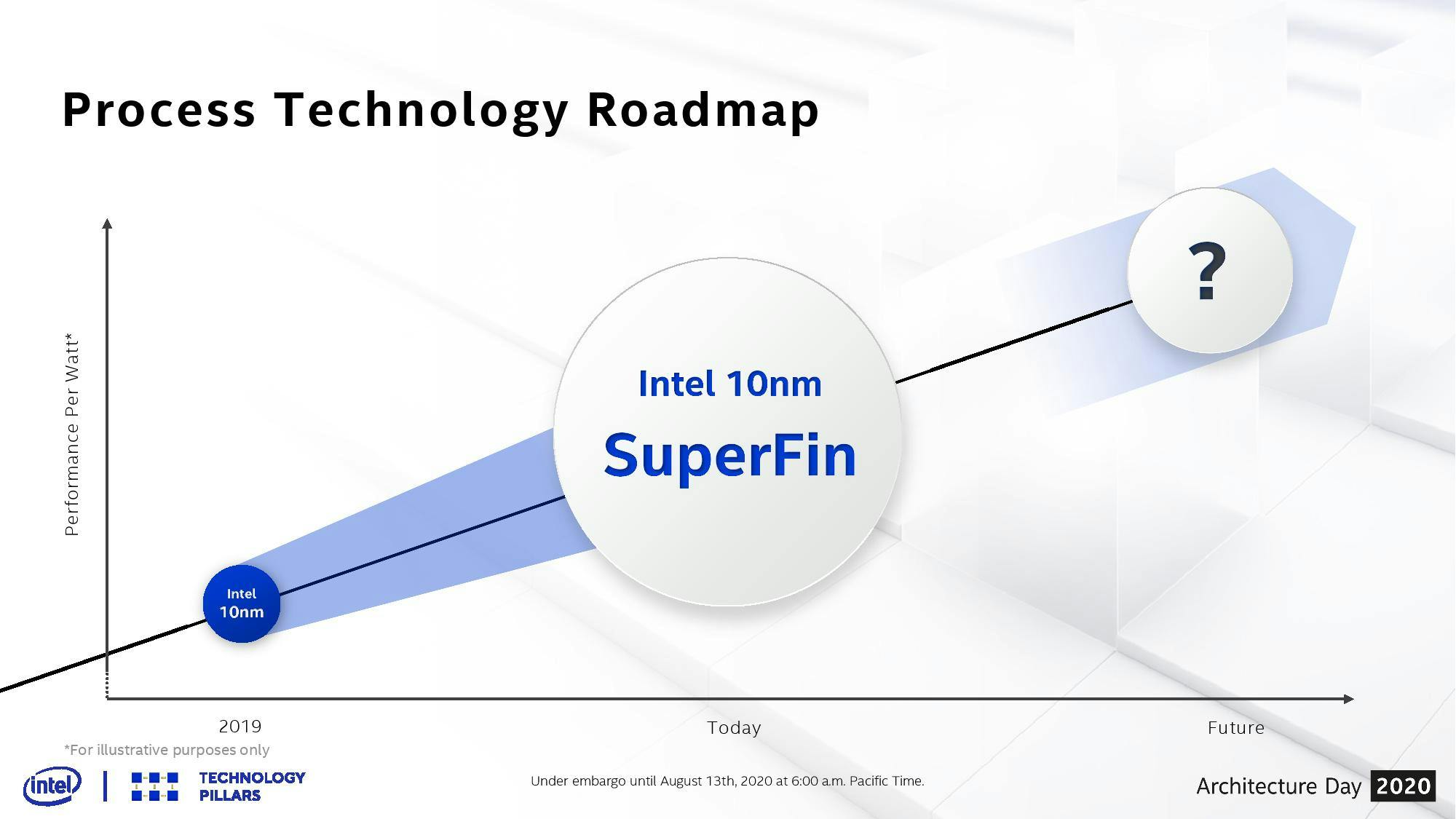 Process Technology Roadmap

Performance Per Watt*

Intel 10nm

Intel 10nm

SuperFin

?

2019

Today

Future

*For illustrative purposes only

intel

TECHNOLOGY PILLARS

Under embargo until August 13th, 2020 at 6:00 a.m. Pacific Time.

Architecture Day 2020